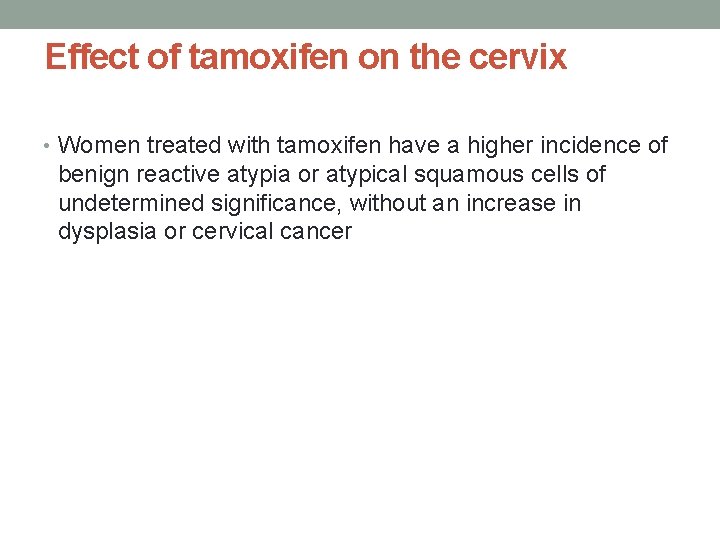 Effect of tamoxifen on the cervix

• Women treated with tamoxifen have a higher incidence of benign reactive atypia or atypical squamous cells of undetermined significance, without an increase in dysplasia or cervical cancer